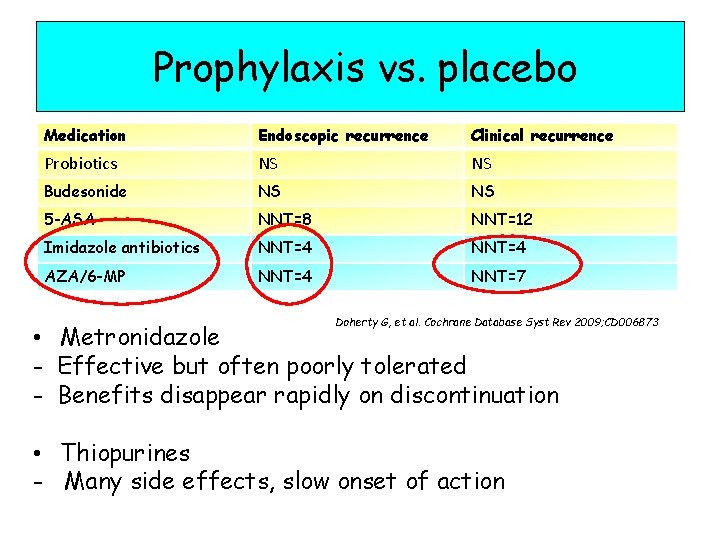 Prophylaxis vs. placebo

| Medication | Endoscopic recurrence | Clinical recurrence |
|---|---|---|
| Probiotics | NS | NS |
| Budesonide | NS | NS |
| 5-ASA | NNT=8 | NNT=12 |
| Imidazole antibiotics | NNT=4 | NNT=4 |
| AZA/6-MP | NNT=4 | NNT=7 |

Doherty G, et al. Cochrane Database Syst Rev 2009;CD006873

• Metronidazole
- Effective but often poorly tolerated
- Benefits disappear rapidly on discontinuation

• Thiopurines
- Many side effects, slow onset of action